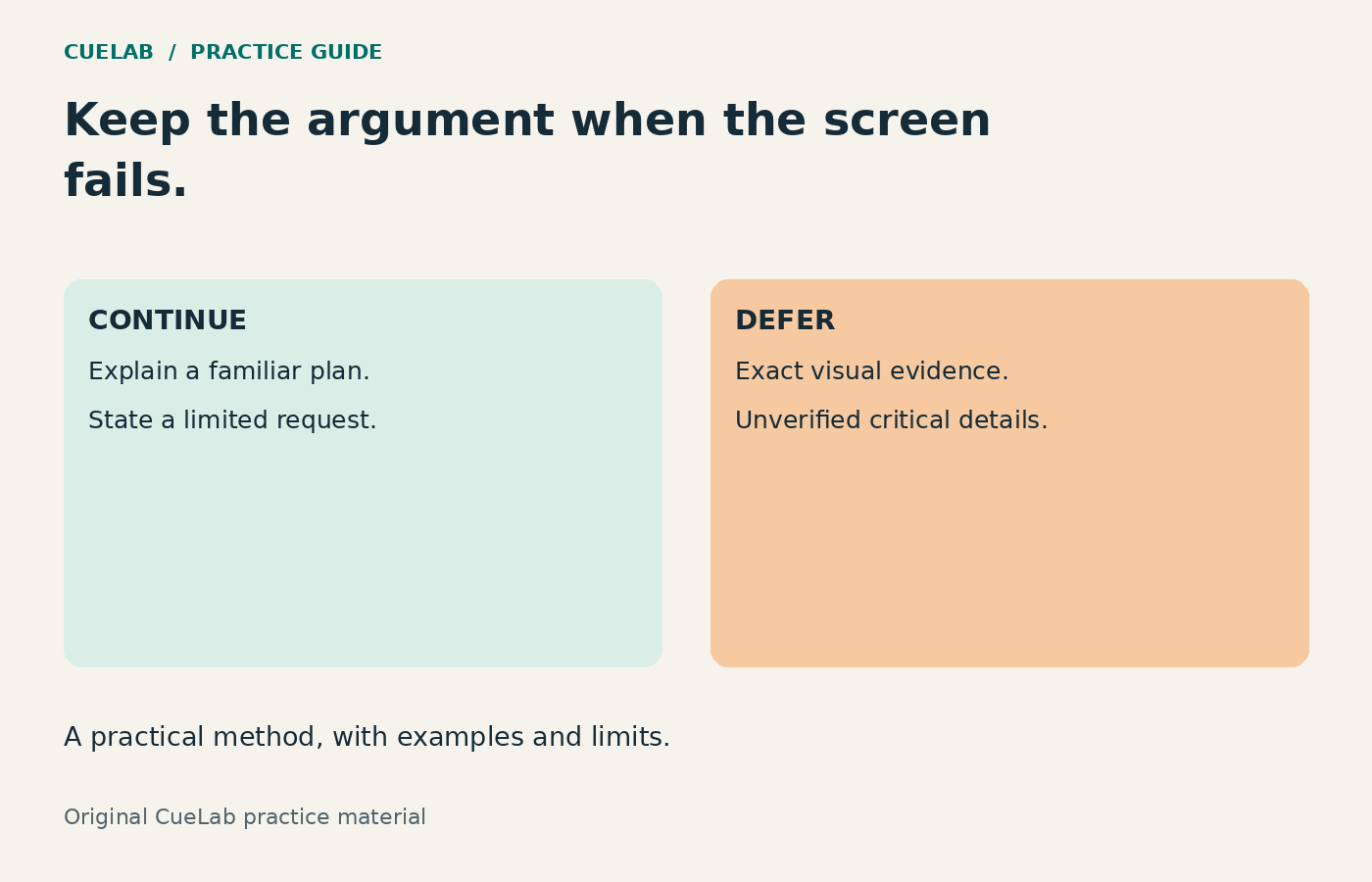 CUELAB / PRACTICE GUIDE

Keep the argument when the screen fails.

CONTINUE

Explain a familiar plan.

State a limited request.

DEFER

Exact visual evidence.

Unverified critical details.

A practical method, with examples and limits.

Original CueLab practice material